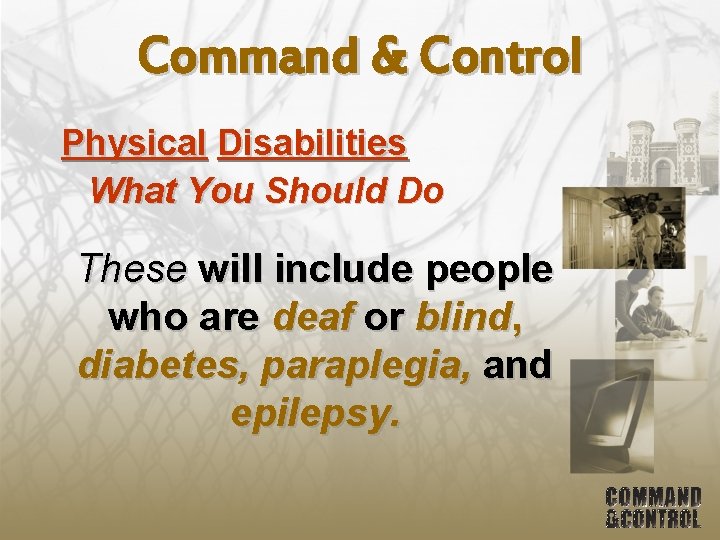 Command & Control

Physical Disabilities
What You Should Do

These will include people who are deaf or blind, diabetes, paraplegia, and epilepsy.

COMMAND
&CONTROL